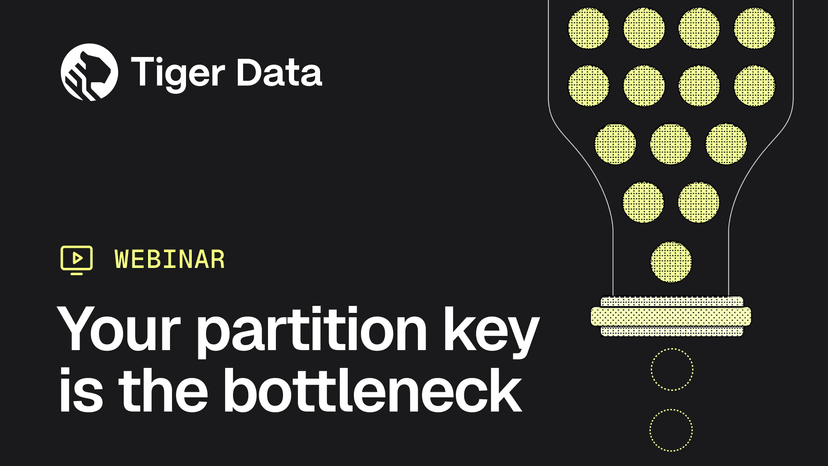 Tiger Data

WEBINAR

Your partition key is the bottleneck